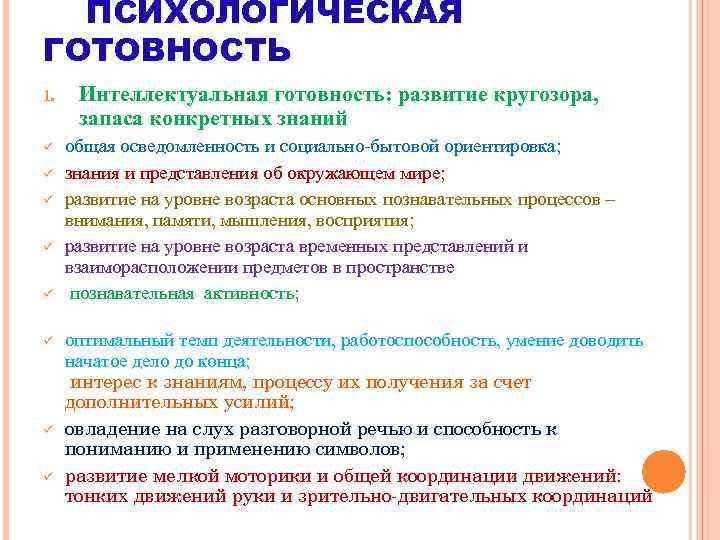 ПСИХОЛОГИЧЕСКАЯ ГОТОВНОСТЬ

1. Интеллектуальная готовность: развитие кругозора, запаса конкретных знаний

✓ общая осведомленность и социально-бытовой ориентировка;

✓ знания и представления об окружающем мире;

✓ развитие на уровне возраста основных познавательных процессов – внимания, памяти, мышления, восприятия;

✓ развитие на уровне возраста временных представлений и взаиморасположении предметов в пространстве

✓ познавательная активность;

✓ оптимальный темп деятельности, работоспособность, умение доводить начатое дело до конца;
интерес к знаниям, процессу их получения за счет дополнительных усилий;

✓ овладение на слух разговорной речью и способность к пониманию и применению символов;

✓ развитие мелкой моторики и общей координации движений: тонких движений руки и зрительно-двигательных координаций